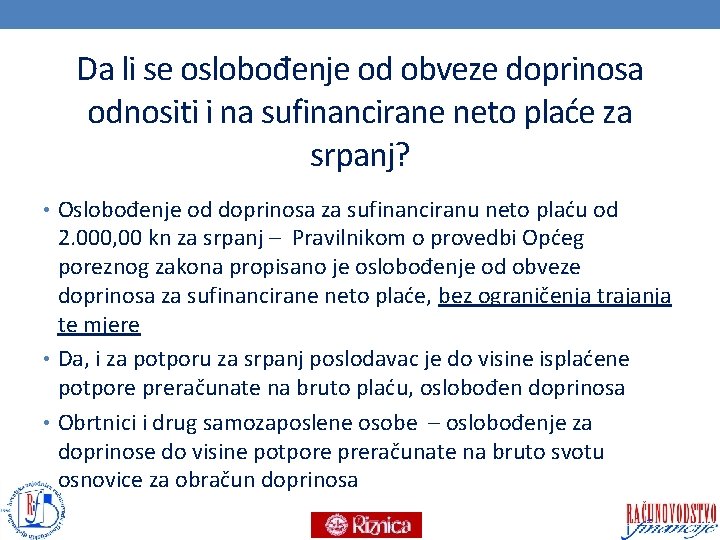 Da li se oslobođenje od obveze doprinosa odnositi i na sufinancirane neto plaće za srpanj?

• Oslobođenje od doprinosa za sufinanciranu neto plaću od 2.000,00 kn za srpanj – Pravilnikom o provedbi Općeg poreznog zakona propisano je oslobođenje od obveze doprinosa za sufinancirane neto plaće, bez ograničenja trajanja te mjere

• Da, i za potporu za srpanj poslodavac je do visine isplaćene potpore preračunate na bruto plaću, oslobođen doprinosa

• Obrtnici i drug samozaposlene osobe – oslobođenje za doprinose do visine potpore preračunate na bruto svotu osnovice za obračun doprinosa

RiF

Riznica

RAČUNOVODSTVO financije